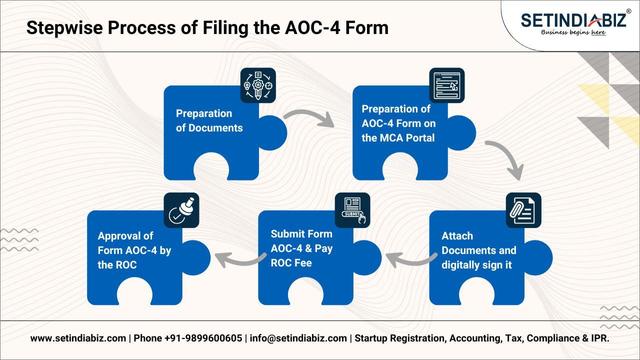 Stepwise Process of Filing the AOC-4 Form

SETINDIABIZ®
Business begins here

Preparation of Documents

Preparation of AOC-4 Form on the MCA Portal

Attach Documents and digitally sign it

SUBMIT

Submit Form AOC-4 & Pay ROC Fee

Approval of Form AOC-4 by the ROC

www.setindiabiz.com | Phone +91-9899600605 | info@setindiabiz.com | Startup Registration, Accounting, Tax, Compliance & IPR.